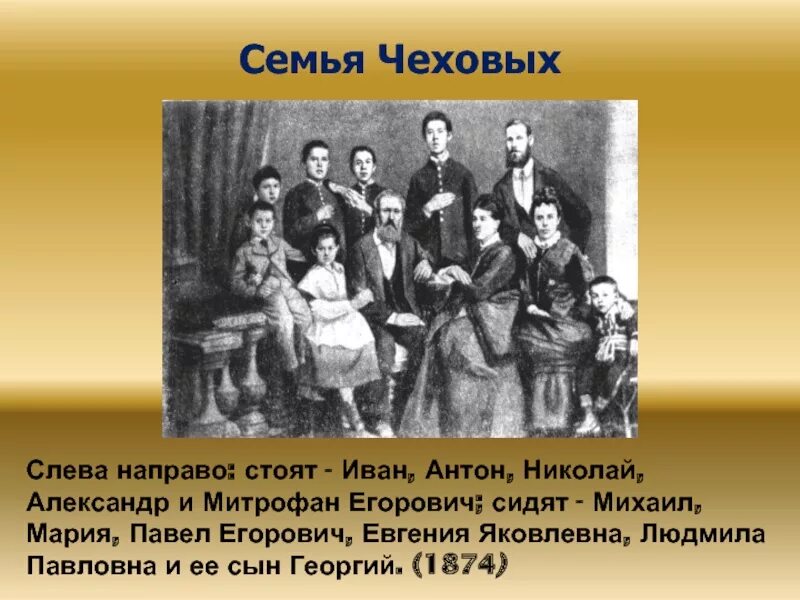 Семья Чеховых

Слева направо: стоят - Иван, Антон, Николай, Александр и Митрофан Егорович; сидят - Михаил, Мария, Павел Егорович, Евгения Яковлевна, Людмила Павловна и ее сын Георгий. (1874)